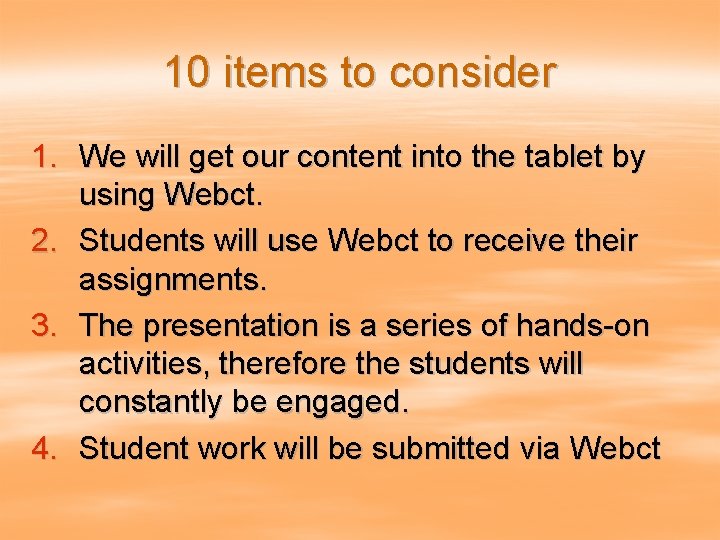 10 items to consider

1. We will get our content into the tablet by using Webct.
2. Students will use Webct to receive their assignments.
3. The presentation is a series of hands-on activities, therefore the students will constantly be engaged.
4. Student work will be submitted via Webct